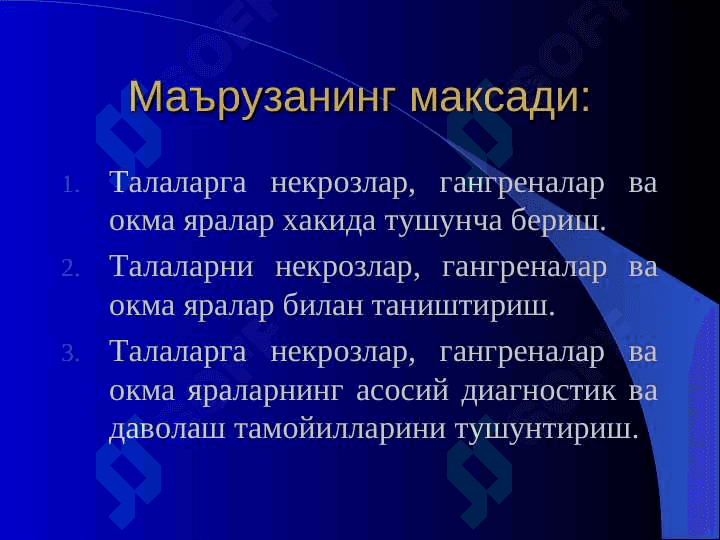 Маърузанинг максади:

1. Талаларга некрозлар, гангреналар ва окма яралар хакида тушунча бериш.

2. Талаларни некрозлар, гангреналар ва окма яралар билан таништириш.

3. Талаларга некрозлар, гангреналар ва окма яраларнинг асосий диагностик ва даволаш тамойилларини тушунтириш.